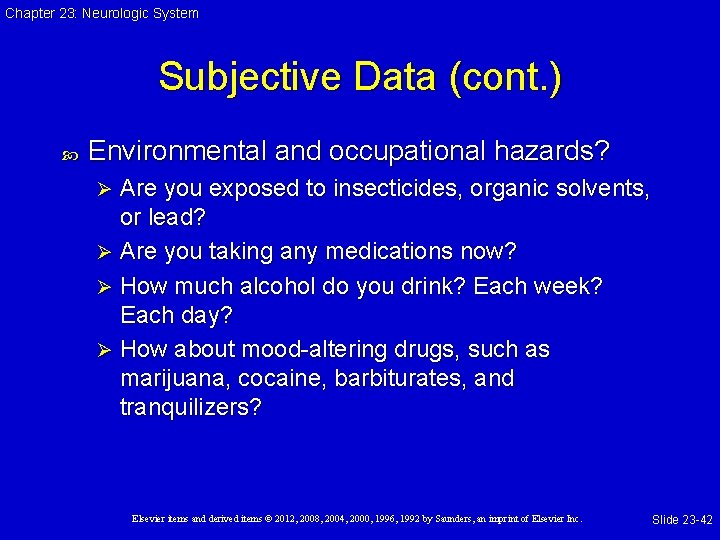 Chapter 23: Neurologic System

Subjective Data (cont.)

Environmental and occupational hazards?

Are you exposed to insecticides, organic solvents, or lead?

Are you taking any medications now?

How much alcohol do you drink? Each week? Each day?

How about mood-altering drugs, such as marijuana, cocaine, barbiturates, and tranquilizers?

Elsevier items and derived items © 2012, 2008, 2004, 2000, 1996, 1992 by Saunders, an imprint of Elsevier Inc.

Slide 23-42